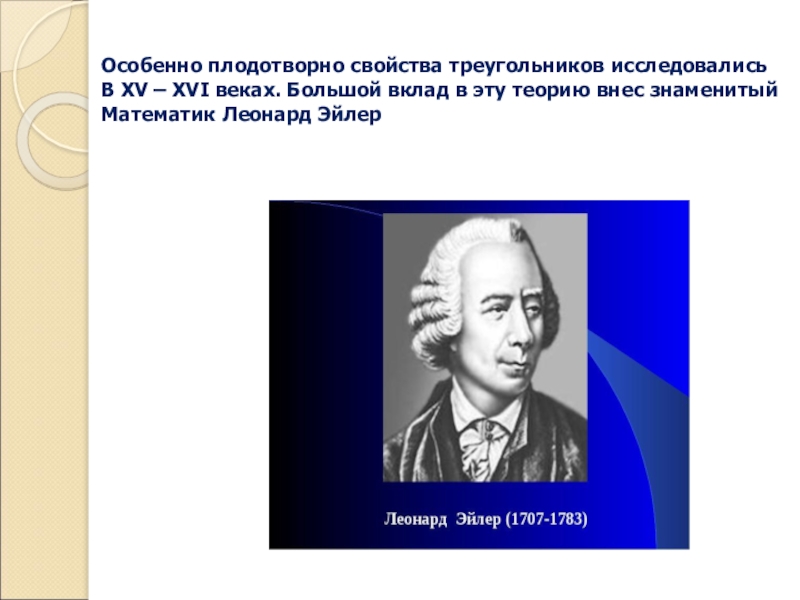 Особенно плодотворно свойства треугольников исследовались В XV – XVI веках. Большой вклад в эту теорию внес знаменитый Математик Леонард Эйлер

Леонард Эйлер (1707-1783)